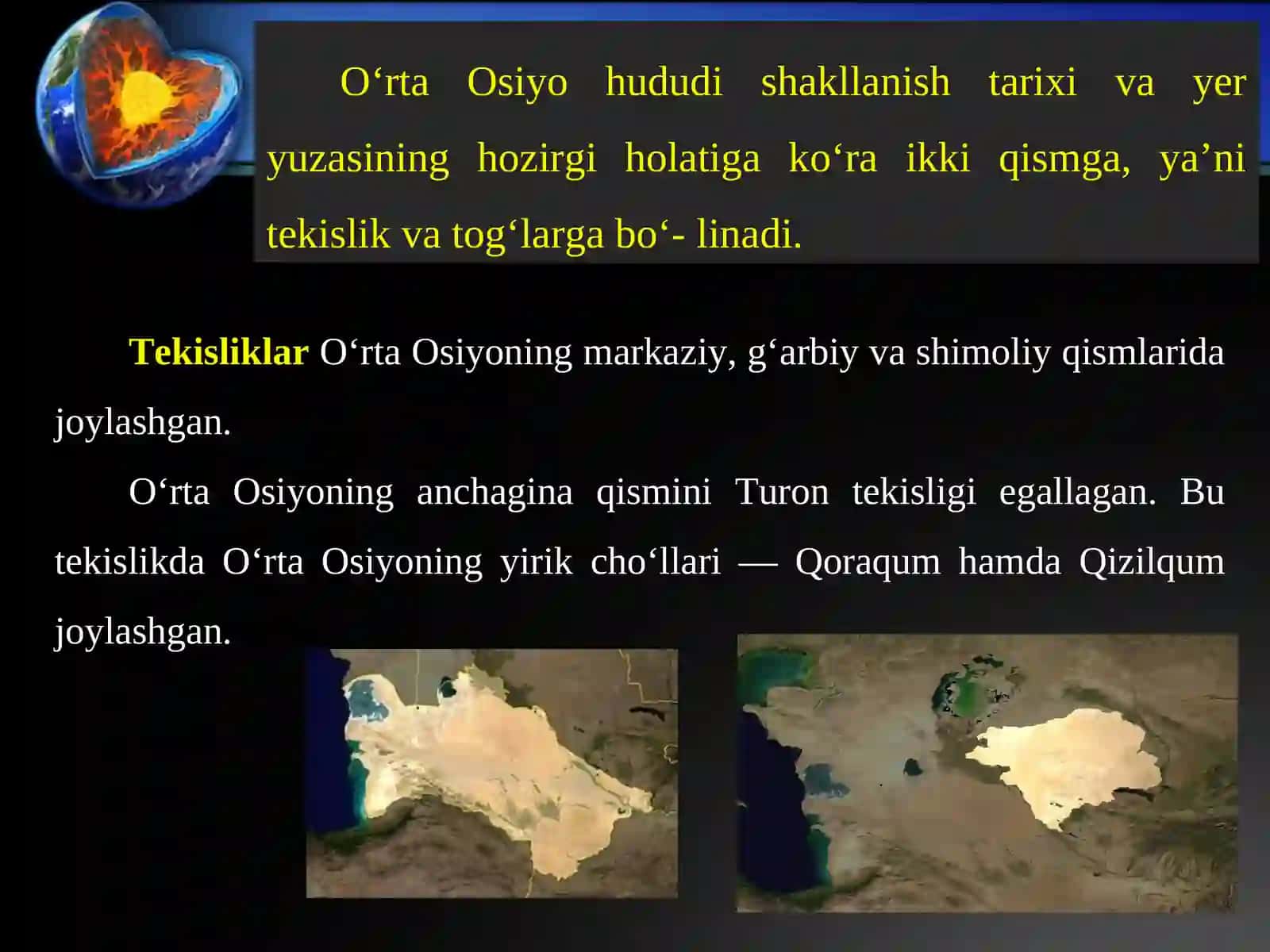 O‘rta Osiyo hududi shakllanish tarixi va yer yuzasining hozirgi holatiga ko‘ra ikki qismga, ya’ni tekislik va tog‘larga bo‘- linadi.

Tekisliklar O‘rta Osiyoning markaziy, g‘arbiy va shimoliy qismlarida joylashgan.

O‘rta Osiyoning anchagina qismini Turon tekisligi egallagan. Bu tekislikda O‘rta Osiyoning yirik cho‘llari — Qoraqum hamda Qizilqum joylashgan.